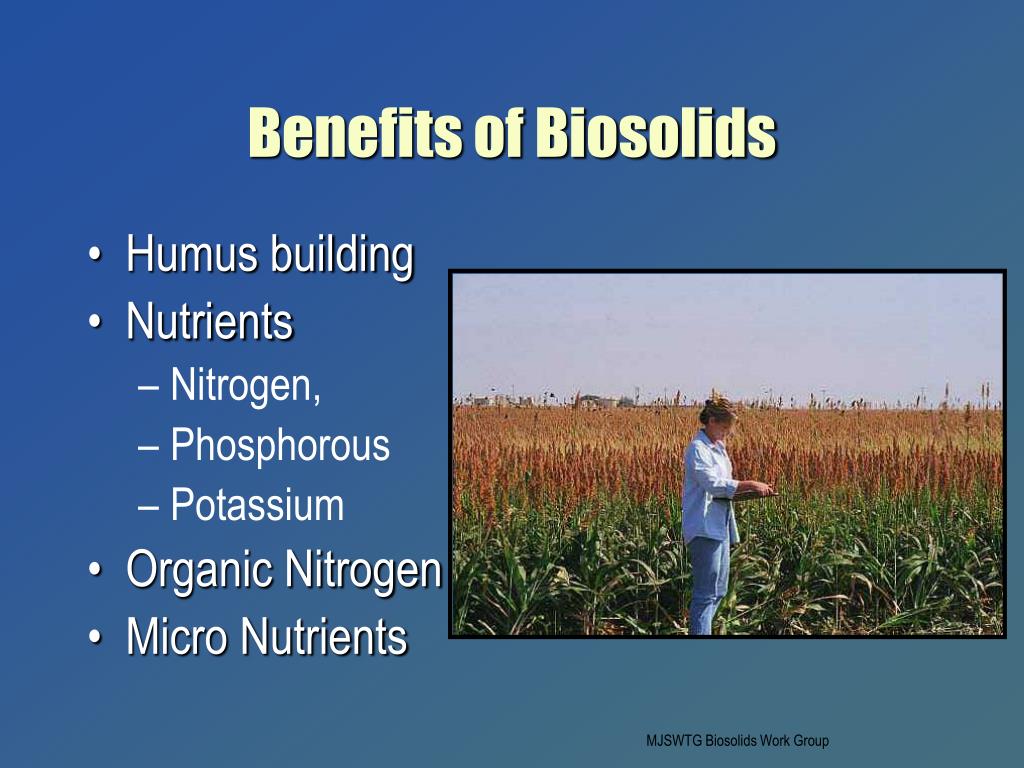 Benefits of Biosolids

• Humus building
• Nutrients
– Nitrogen,
– Phosphorous
– Potassium
• Organic Nitrogen
• Micro Nutrients

MJSWTG Biosolids Work Group